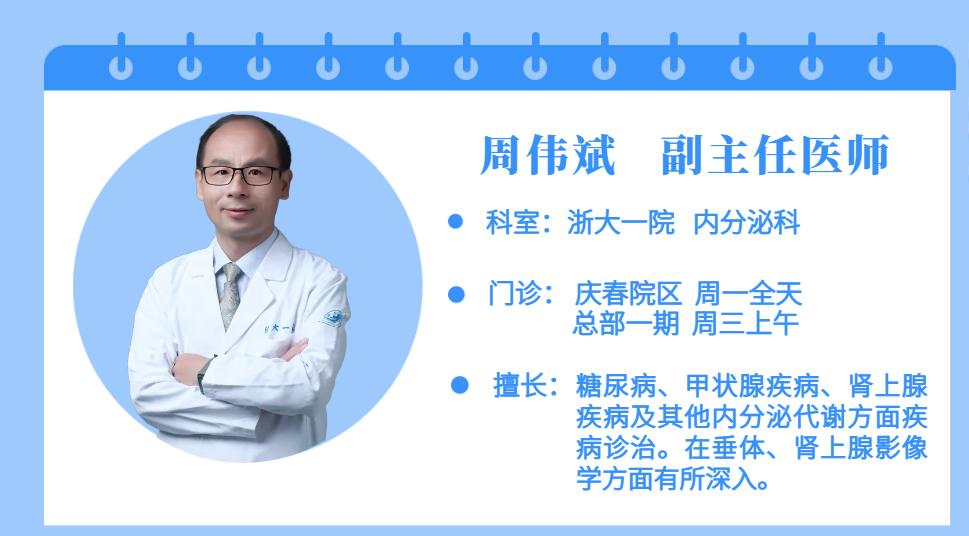 周伟斌　副主任医师

科室：浙大一院　内分泌科

门诊：庆春院区　周一全天
总部一期　周三上午

擅长：糖尿病、甲状腺疾病、肾上腺疾病及其他内分泌代谢方面疾病诊治。在垂体、肾上腺影像学方面有所深入。